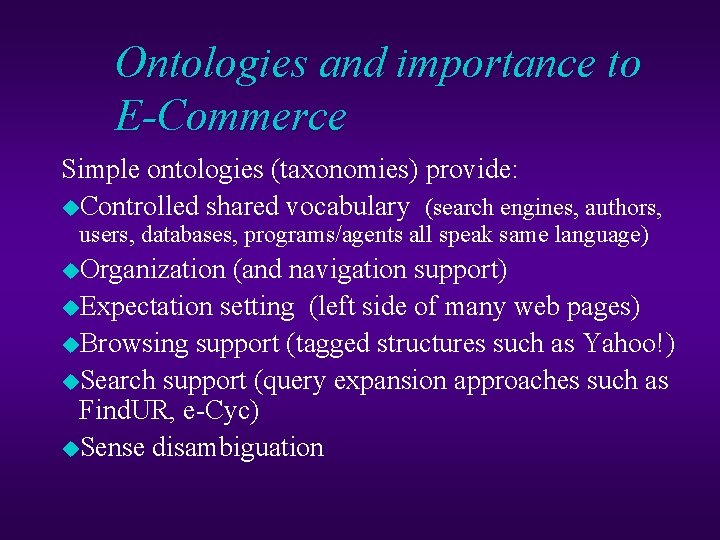 Ontologies and importance to E-Commerce

Simple ontologies (taxonomies) provide:

◆Controlled shared vocabulary (search engines, authors, users, databases, programs/agents all speak same language)

◆Organization (and navigation support)

◆Expectation setting (left side of many web pages)

◆Browsing support (tagged structures such as Yahoo!)

◆Search support (query expansion approaches such as FindUR, e-Cyc)

◆Sense disambiguation